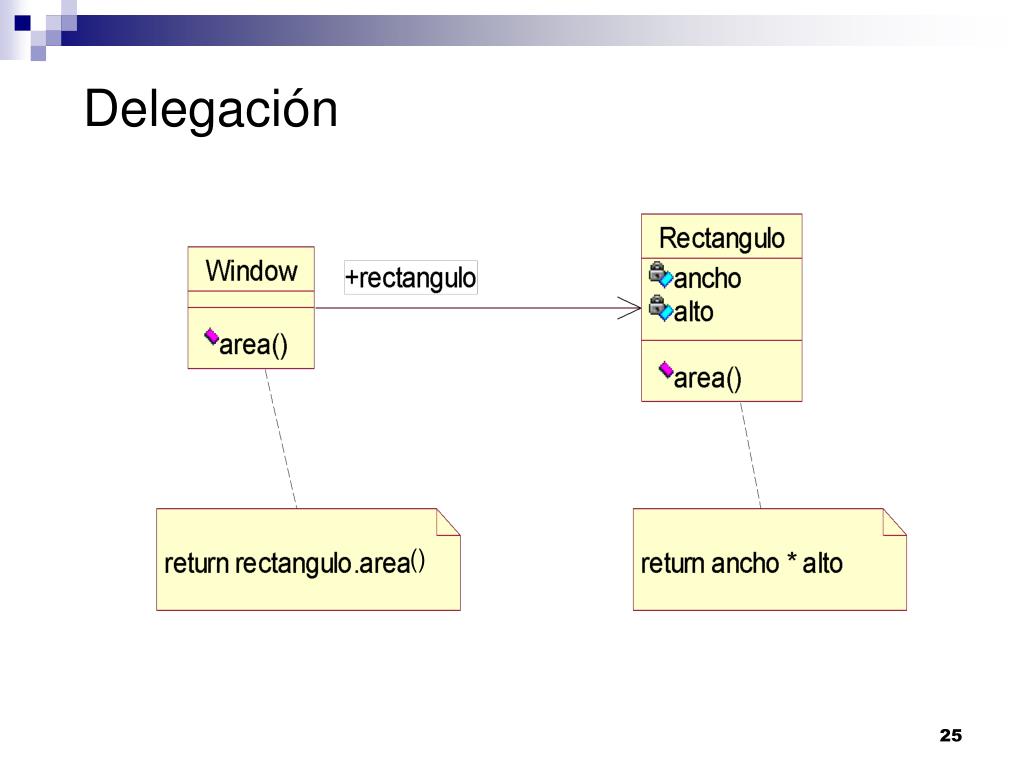 Delegación

Window

area()

+rectangulo

Rectangulo

ancho
alto

area()

return rectangulo.area()

return ancho * alto

25